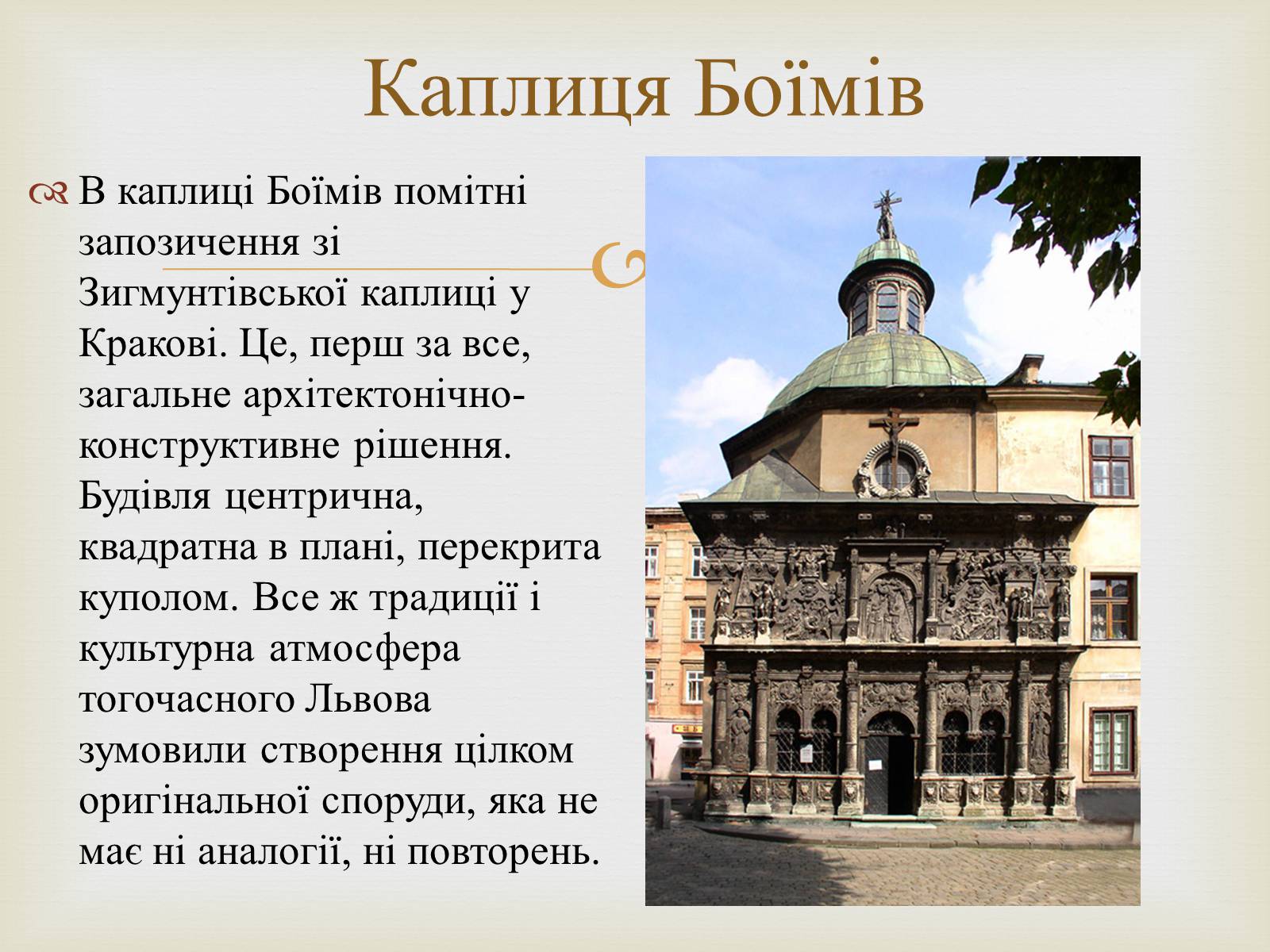 Каплиця Боїмів

В каплиці Боїмів помітні запозичення зі Зигмунтівської каплиці у Кракові. Це, перш за все, загальне архітектонічно-конструктивне рішення. Будівля центрична, квадратна в плані, перекрита куполом. Все ж традиції і культурна атмосфера тогочасного Львова зумовили створення цілком оригінальної споруди, яка не має ні аналогії, ні повторень.